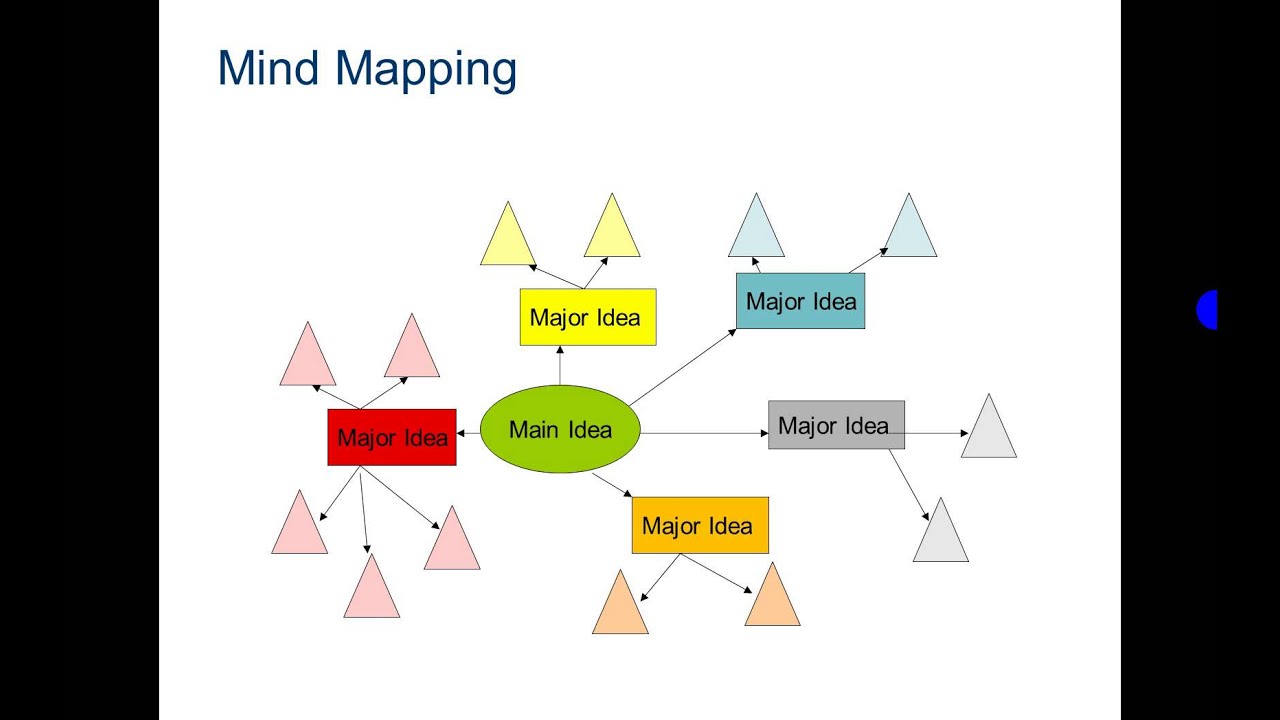 Mind Mapping

Major Idea

Major Idea

Major Idea

Main Idea

Major Idea

Major Idea